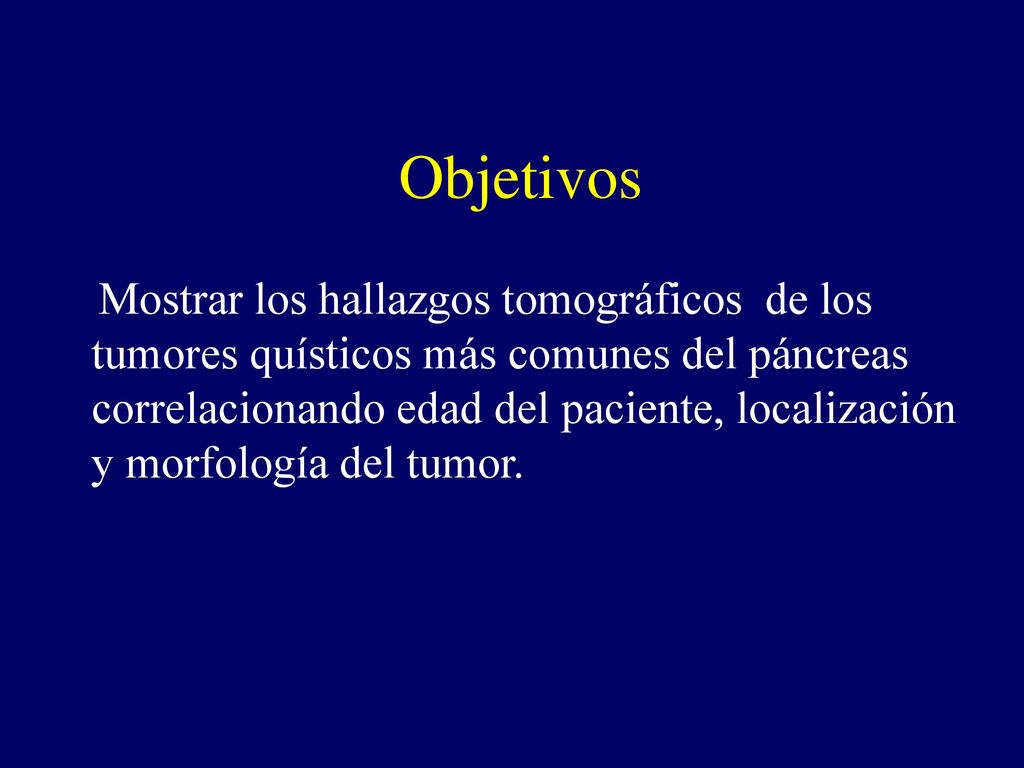 Objetivos

Mostrar los hallazgos tomográficos de los tumores quísticos más comunes del páncreas correlacionando edad del paciente, localización y morfología del tumor.